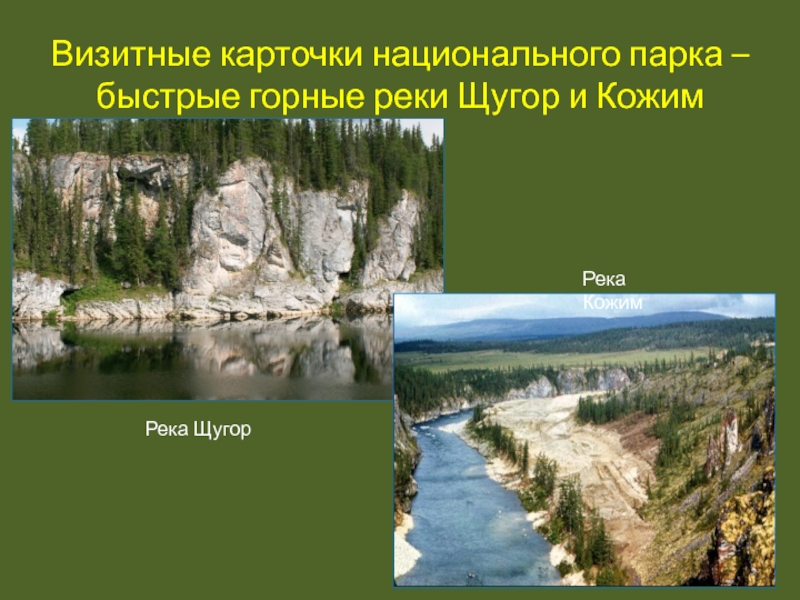 Визитные карточки национального парка – быстрые горные реки Щугор и Кожим

Река Кожим

Река Щугор